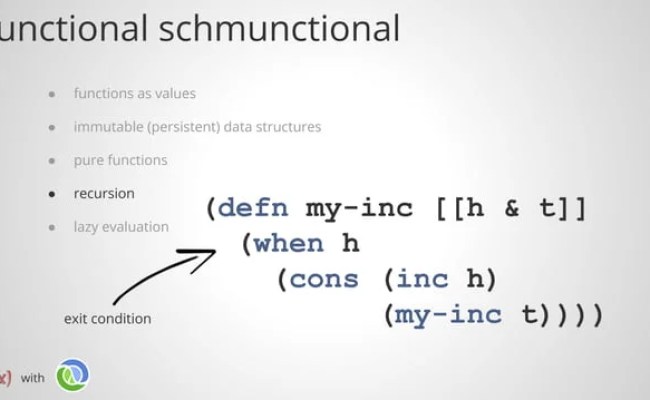 unctional schmunctional

- functions as values
- immutable (persistent) data structures
- pure functions
- recursion
- lazy evaluation

(defn my-inc [[h & t]]
  (when h
    (cons (inc h)
          (my-inc t))))

exit condition

x) with